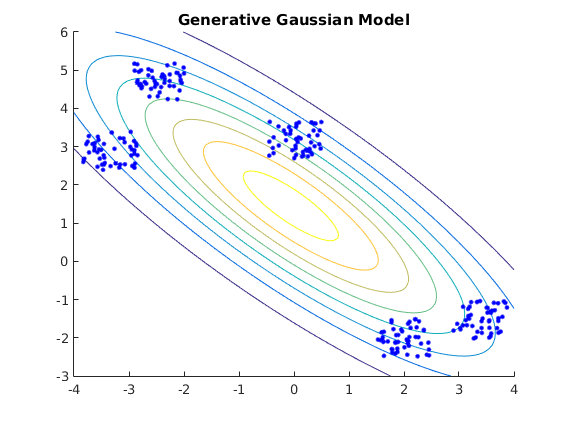 Generative Gaussian Model

6
5
4
3
2
1
0
-1
-2
-3

-4 -3 -2 -1 0 1 2 3 4